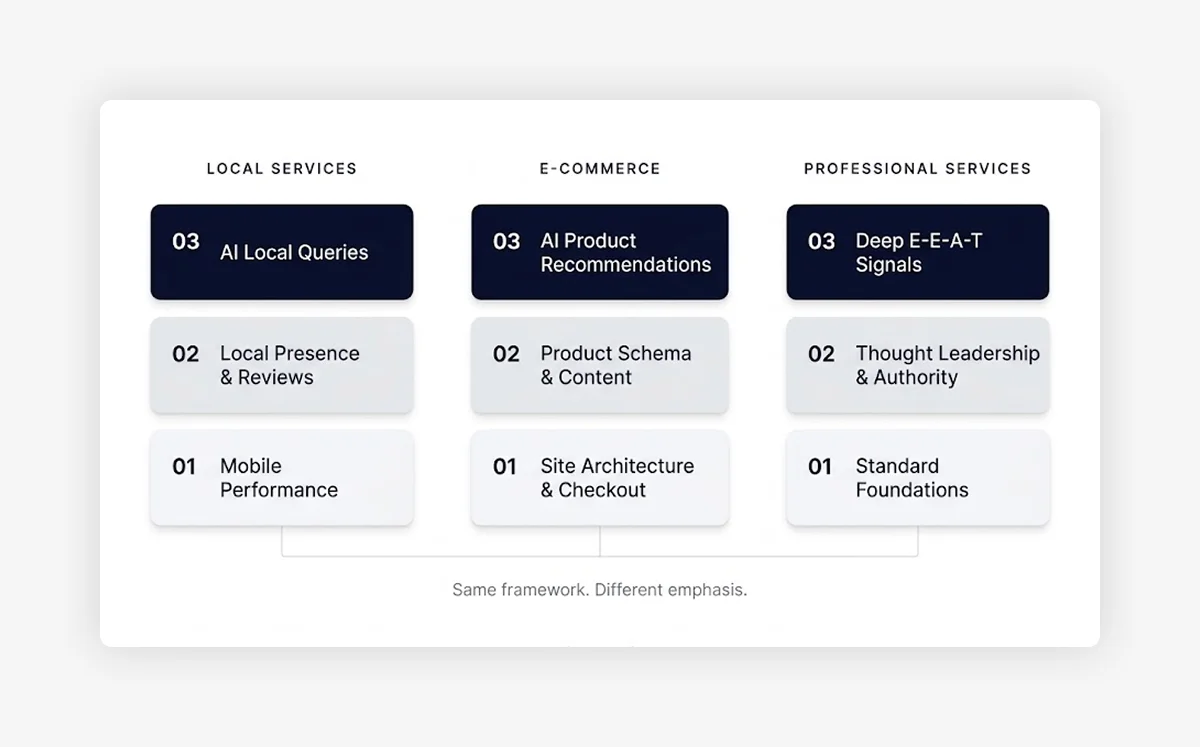 LOCAL SERVICES

03 AI Local Queries

02 Local Presence & Reviews

01 Mobile Performance

E-COMMERCE

03 AI Product Recommendations

02 Product Schema & Content

01 Site Architecture & Checkout

PROFESSIONAL SERVICES

03 Deep E-E-A-T Signals

02 Thought Leadership & Authority

01 Standard Foundations

Same framework. Different emphasis.